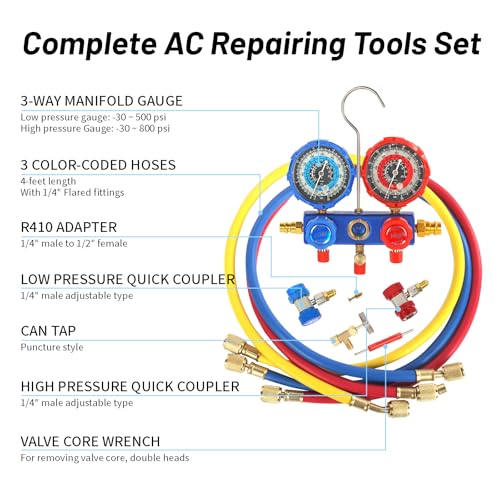 Complete AC Repairing Tools Set

3-WAY MANIFOLD GAUGE
Low pressure gauge: -30 ~ 500 psi
High pressure Gauge: -30 ~ 800 psi

3 COLOR-CODED HOSES
4-feet length
With 1/4" Flared fittings

R410 ADAPTER
1/4" male to 1/2" female

LOW PRESSURE QUICK COUPLER
1/4" male adjustable type

CAN TAP
Puncture style

HIGH PRESSURE QUICK COUPLER
1/4" male adjustable type

VALVE CORE WRENCH
For removing valve core, double heads